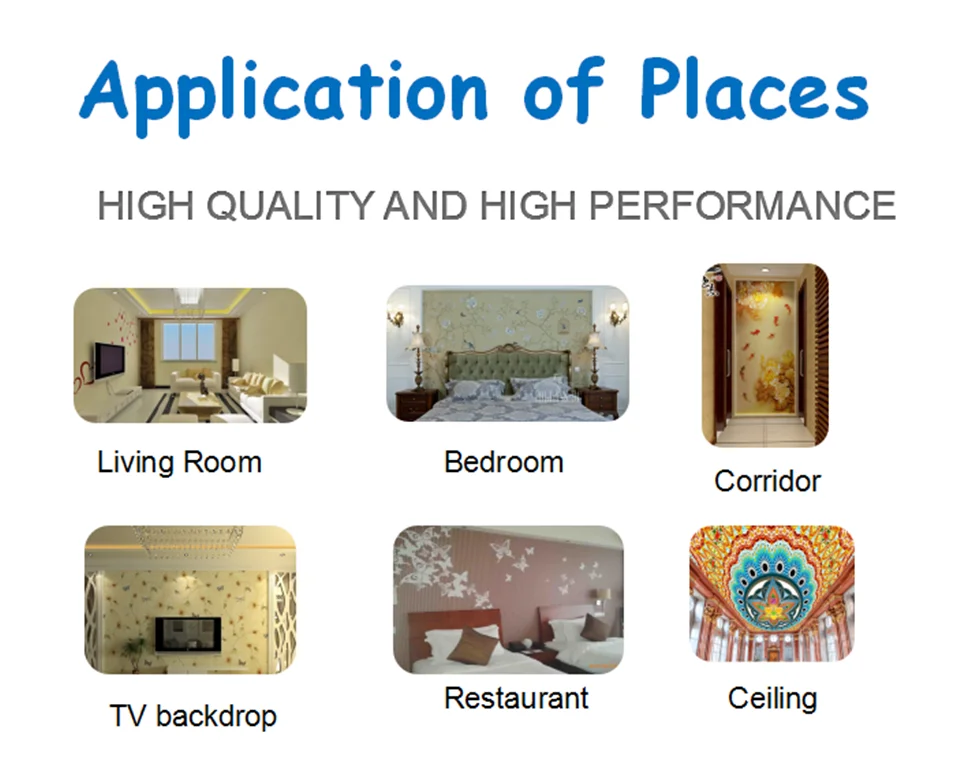 Application of Places

HIGH QUALITY AND HIGH PERFORMANCE

Living Room

Bedroom

Corridor

TV backdrop

Restaurant

Ceiling